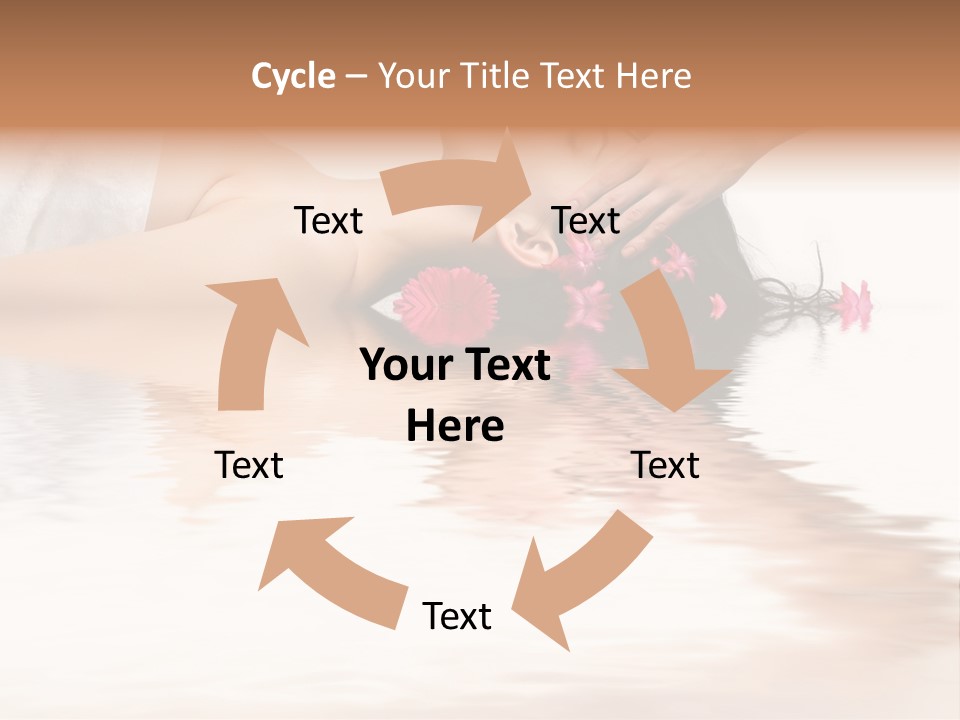 Cycle – Your Title Text Here

Text

Text

Your Text Here

Text

Text

Text